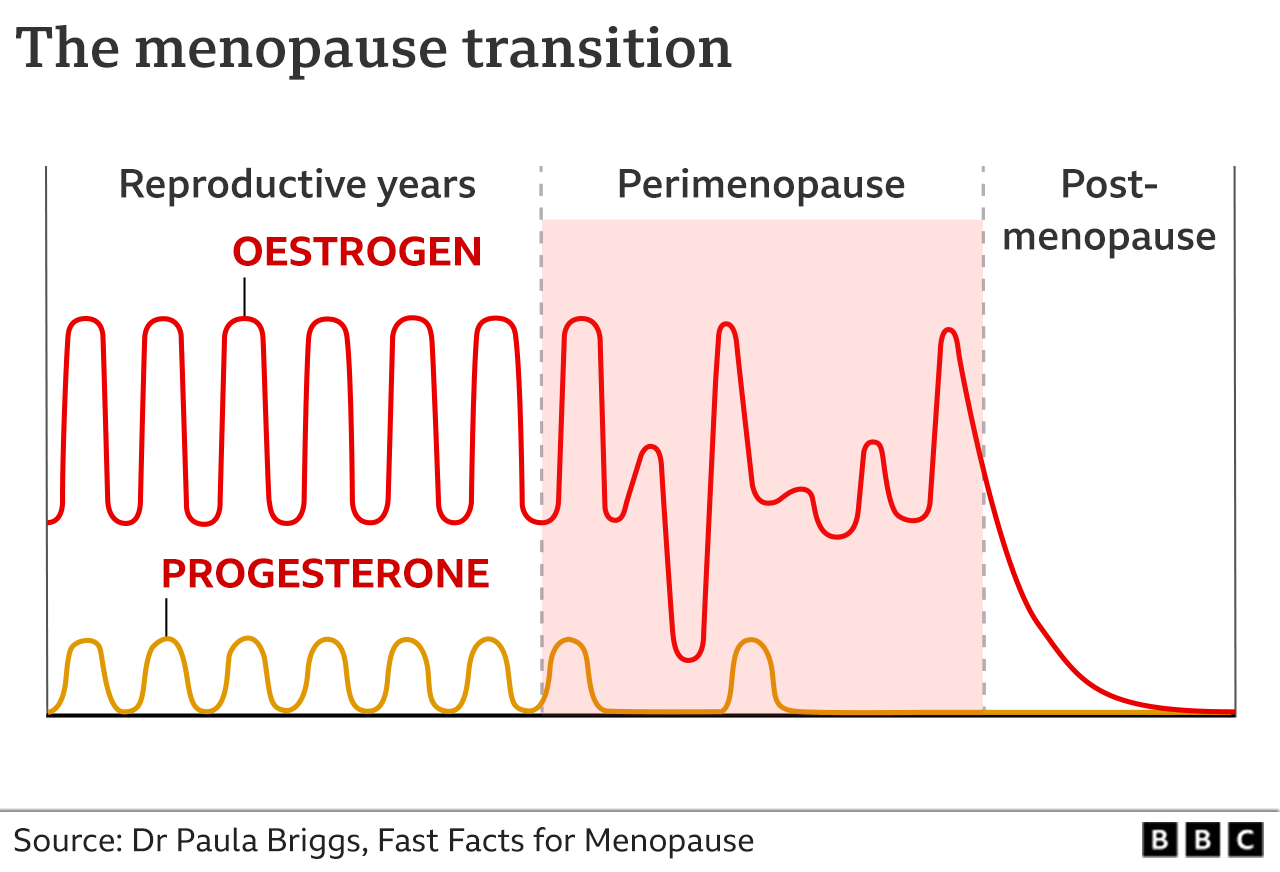 The menopause transition

Reproductive years

Perimenopause

Post-menopause

OESTROGEN

PROGESTERONE

Source: Dr Paula Briggs, Fast Facts for Menopause

BBC